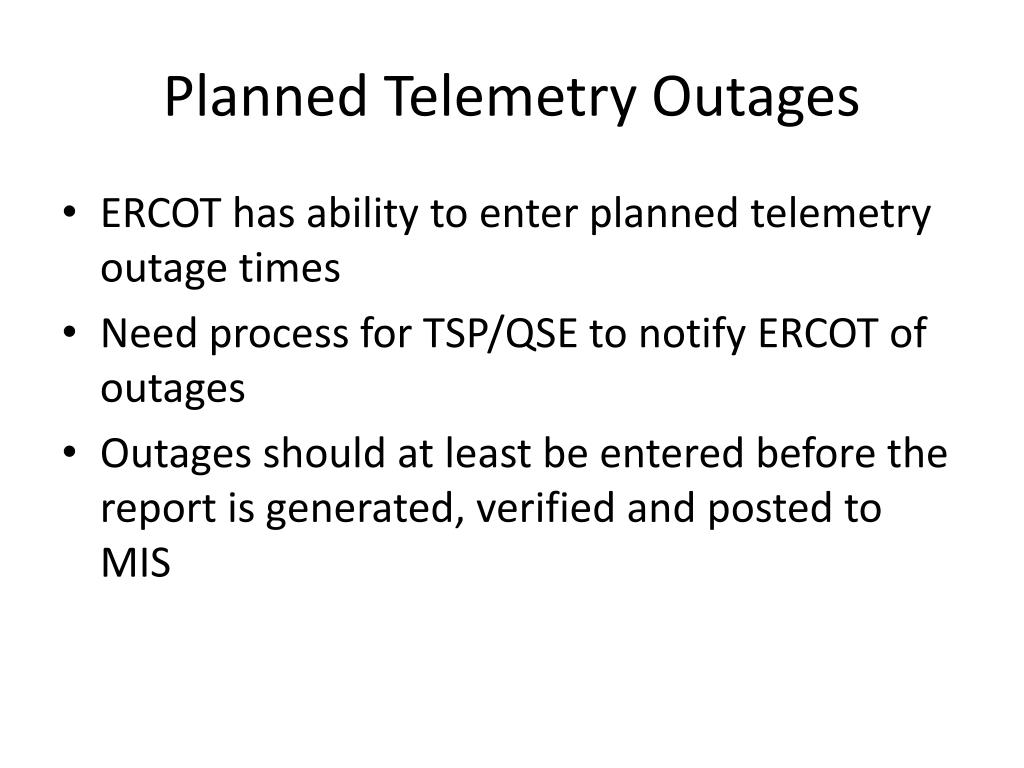 Planned Telemetry Outages

• ERCOT has ability to enter planned telemetry outage times
• Need process for TSP/QSE to notify ERCOT of outages
• Outages should at least be entered before the report is generated, verified and posted to MIS